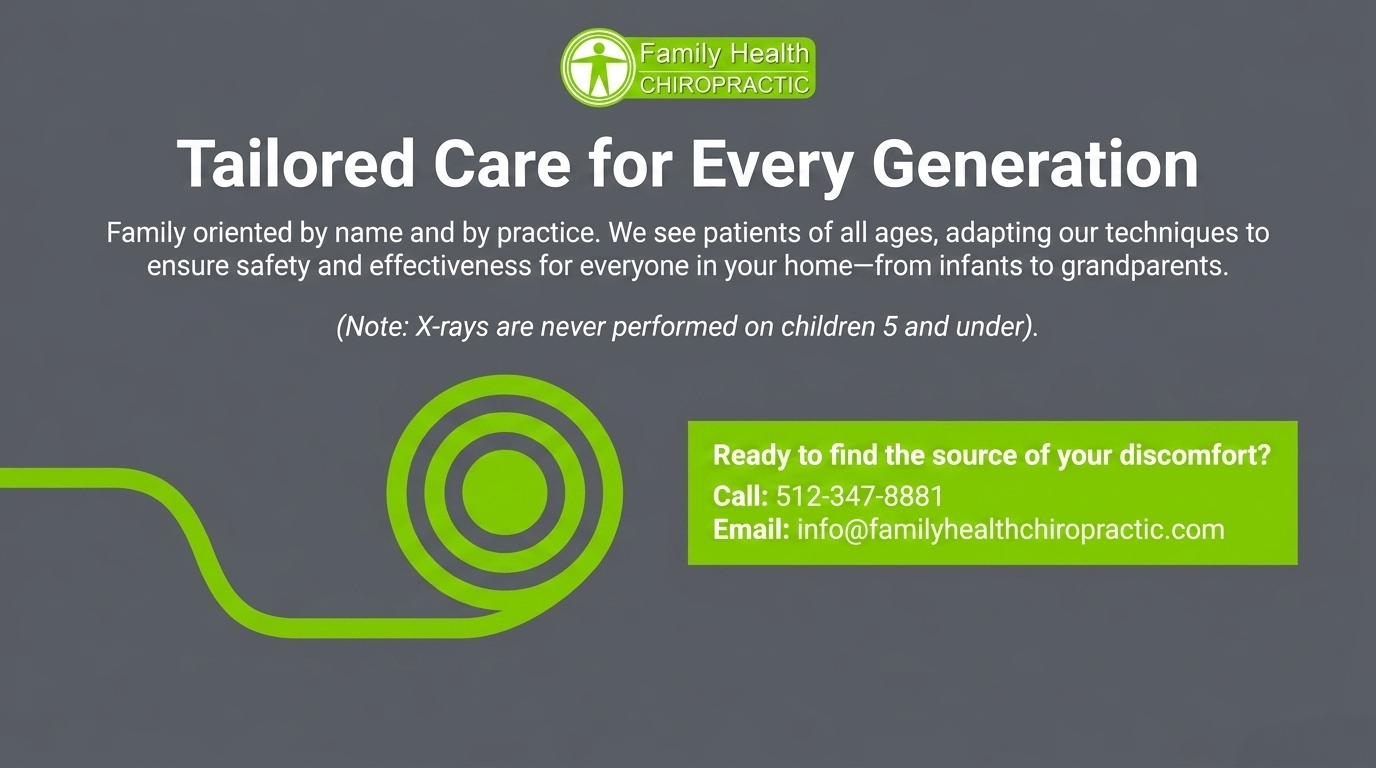 Family Health
CHIROPRACTIC

Tailored Care for Every Generation

Family oriented by name and by practice. We see patients of all ages, adapting our techniques to ensure safety and effectiveness for everyone in your home—from infants to grandparents.

(Note: X-rays are never performed on children 5 and under).

Ready to find the source of your discomfort?
Call: 512-347-8881
Email: info@familyhealthchiropractic.com